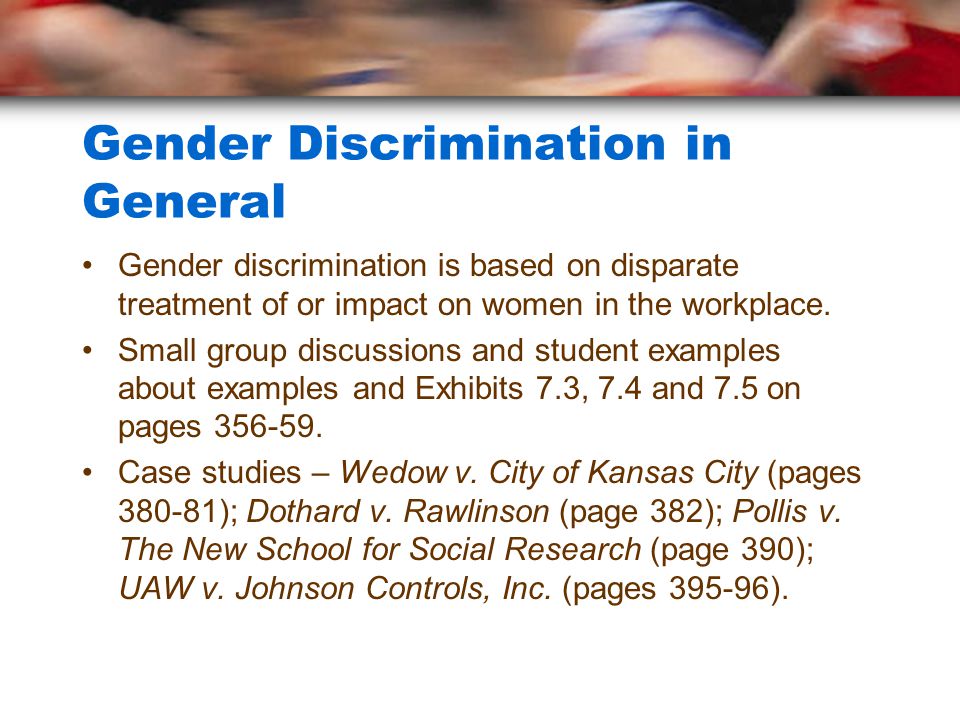 Gender Discrimination in General

• Gender discrimination is based on disparate treatment of or impact on women in the workplace.

• Small group discussions and student examples about examples and Exhibits 7.3, 7.4 and 7.5 on pages 356-59.

• Case studies – Wedow v. City of Kansas City (pages 380-81); Dothard v. Rawlinson (page 382); Pollis v. The New School for Social Research (page 390); UAW v. Johnson Controls, Inc. (pages 395-96).